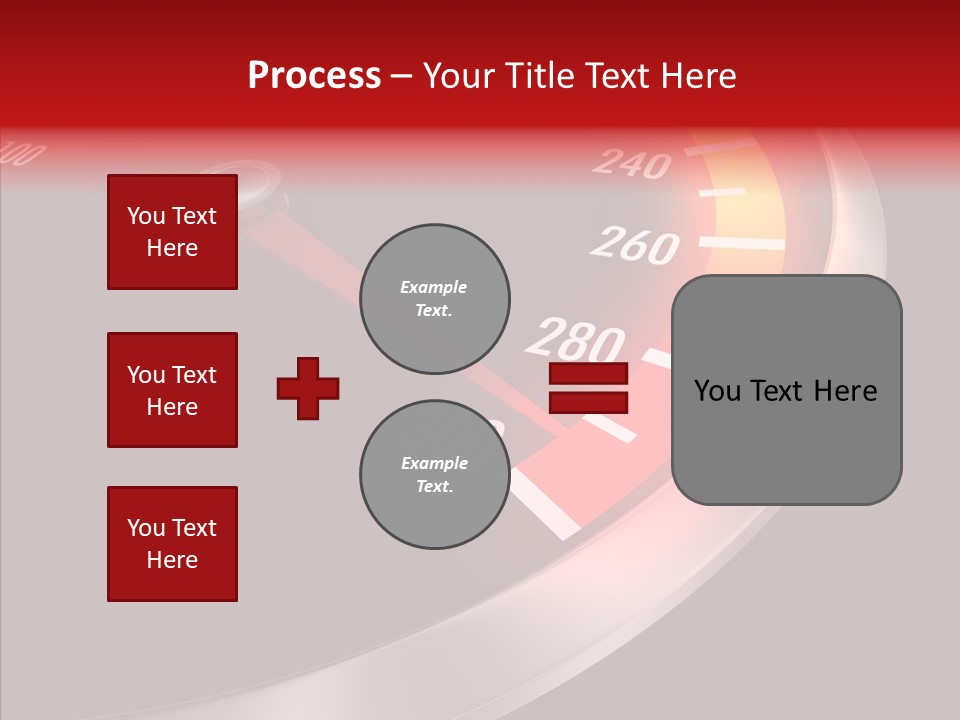 Process – Your Title Text Here

You Text Here

You Text Here

You Text Here

Example Text.

Example Text.

You Text Here

240

260

280